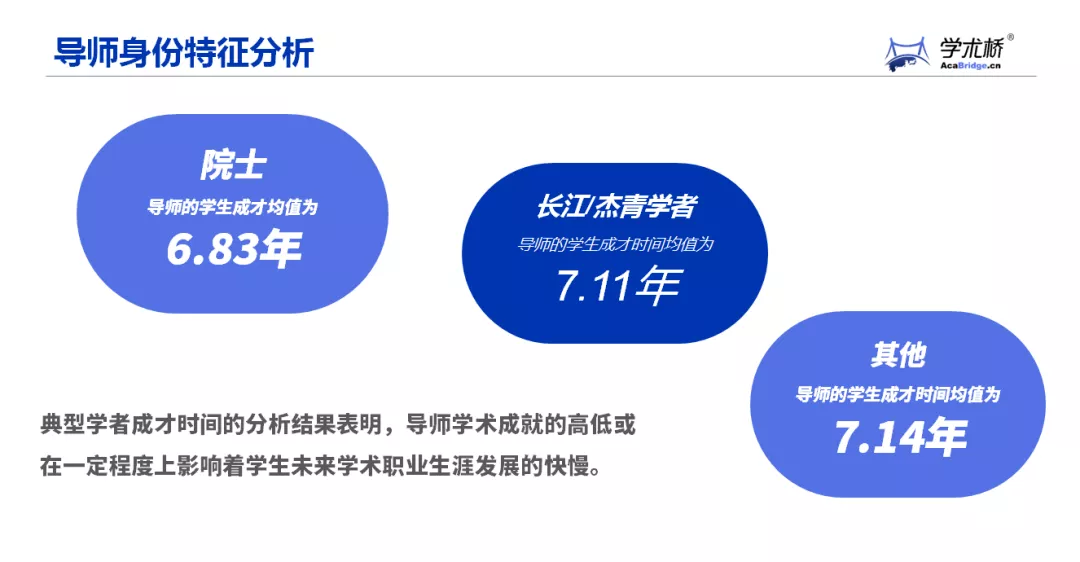 导师身份特征分析

学术桥®
AcaBridge.cn

院士
导师的学生成才均值为
6.83年

长江/杰青学者
导师的学生成才时间均值为
7.11年

其他
导师的学生成才时间均值为
7.14年

典型学者成才时间的分析结果表明，导师学术成就的高低或在一定程度上影响着学生未来学术职业生涯发展的快慢。